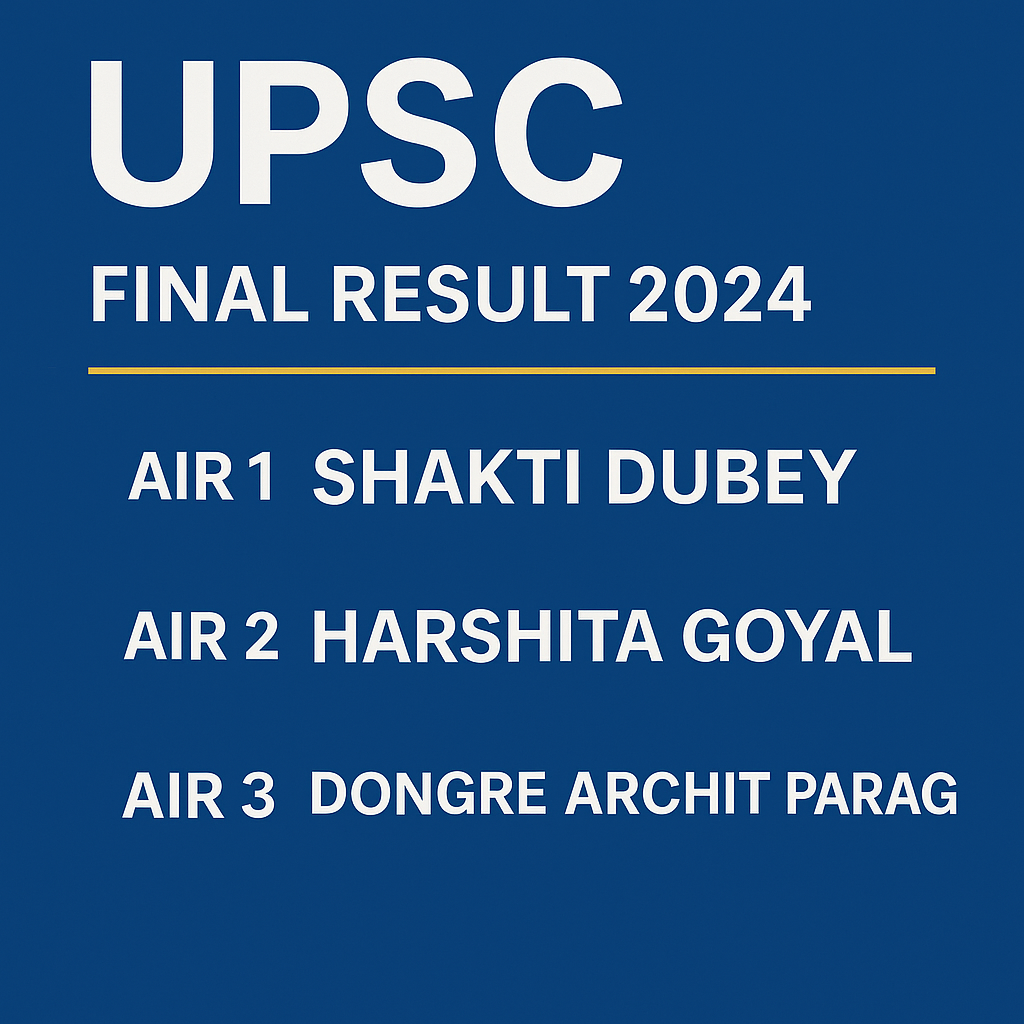 UPSC

FINAL RESULT 2024

AIR 1 SHAKTI DUBEY

AIR 2 HARSHITA GOYAL

AIR 3 DONGRE ARCHIT PARAG